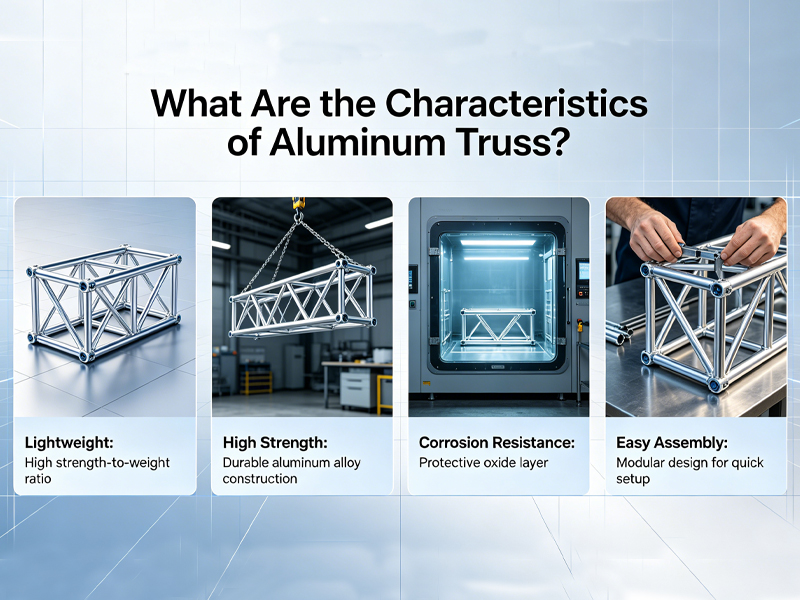 What Are the Characteristics of Aluminum Truss?

Lightweight:
High strength-to-weight ratio

High Strength:
Durable aluminum alloy construction

Corrosion Resistance:
Protective oxide layer

Easy Assembly:
Modular design for quick setup